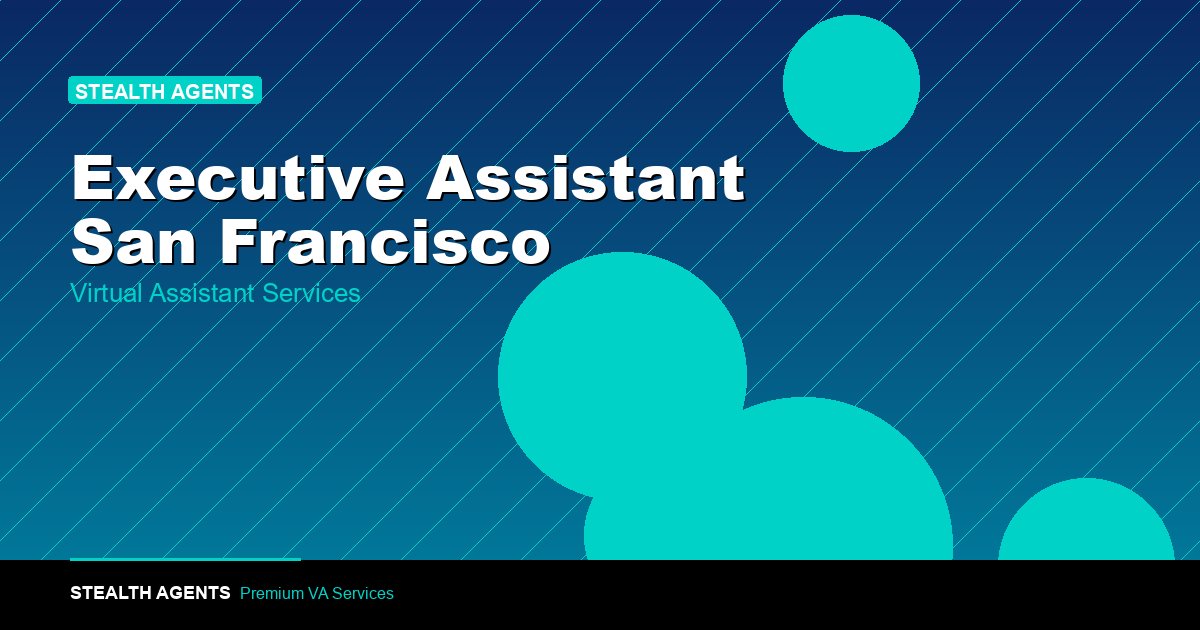 STEALTH AGENTS

Executive Assistant San Francisco

Virtual Assistant Services

STEALTH AGENTS Premium VA Services